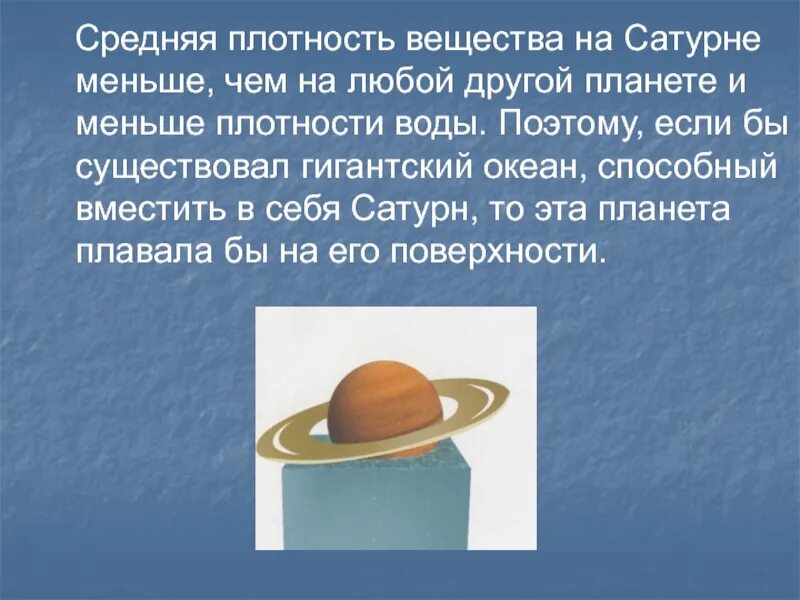 Средняя плотность вещества на Сатурне меньше, чем на любой другой планете и меньше плотности воды. Поэтому, если бы существовал гигантский океан, способный вместить в себя Сатурн, то эта планета плавала бы на его поверхности.